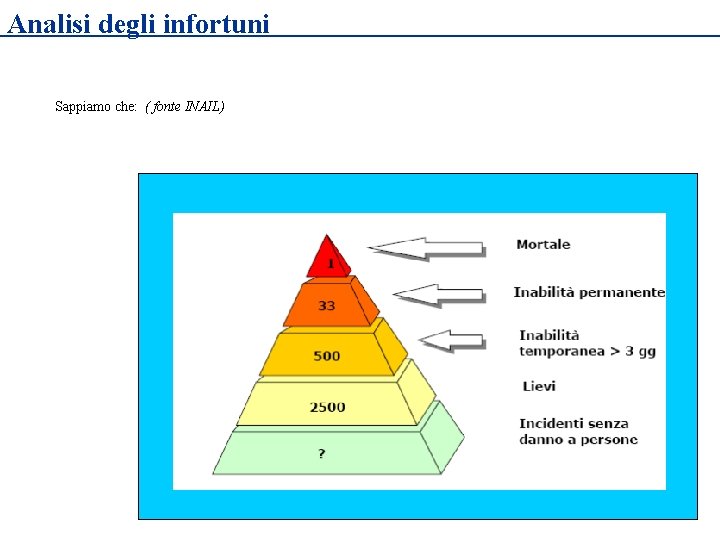 Analisi degli infortuni

Sappiamo che: ( fonte INAIL)

1
33
500
2500
?

Mortale
Inabilità permanente
Inabilità temporanea > 3 gg
Lievi
Incidenti senza danno a persone